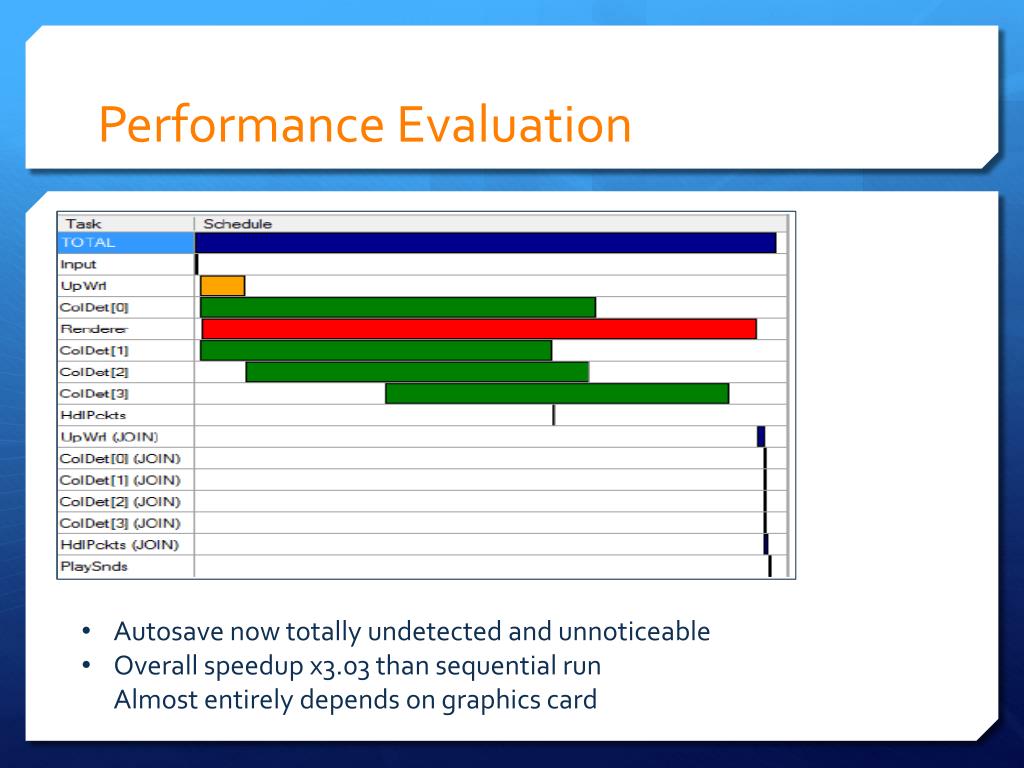 Performance Evaluation

| Task | Schedule |
|---|---|
| TOTAL | |
| Input | |
| UpWrl | |
| ColDet[0] | |
| Renderer | |
| ColDet[1] | |
| ColDet[2] | |
| ColDet[3] | |
| HdlPckts | |
| UpWrl (JOIN) | |
| ColDet[0] (JOIN) | |
| ColDet[1] (JOIN) | |
| ColDet[2] (JOIN) | |
| ColDet[3] (JOIN) | |
| HdlPckts (JOIN) | |
| PlaySnds | |

• Autosave now totally undetected and unnoticeable
• Overall speedup x3.03 than sequential run
Almost entirely depends on graphics card